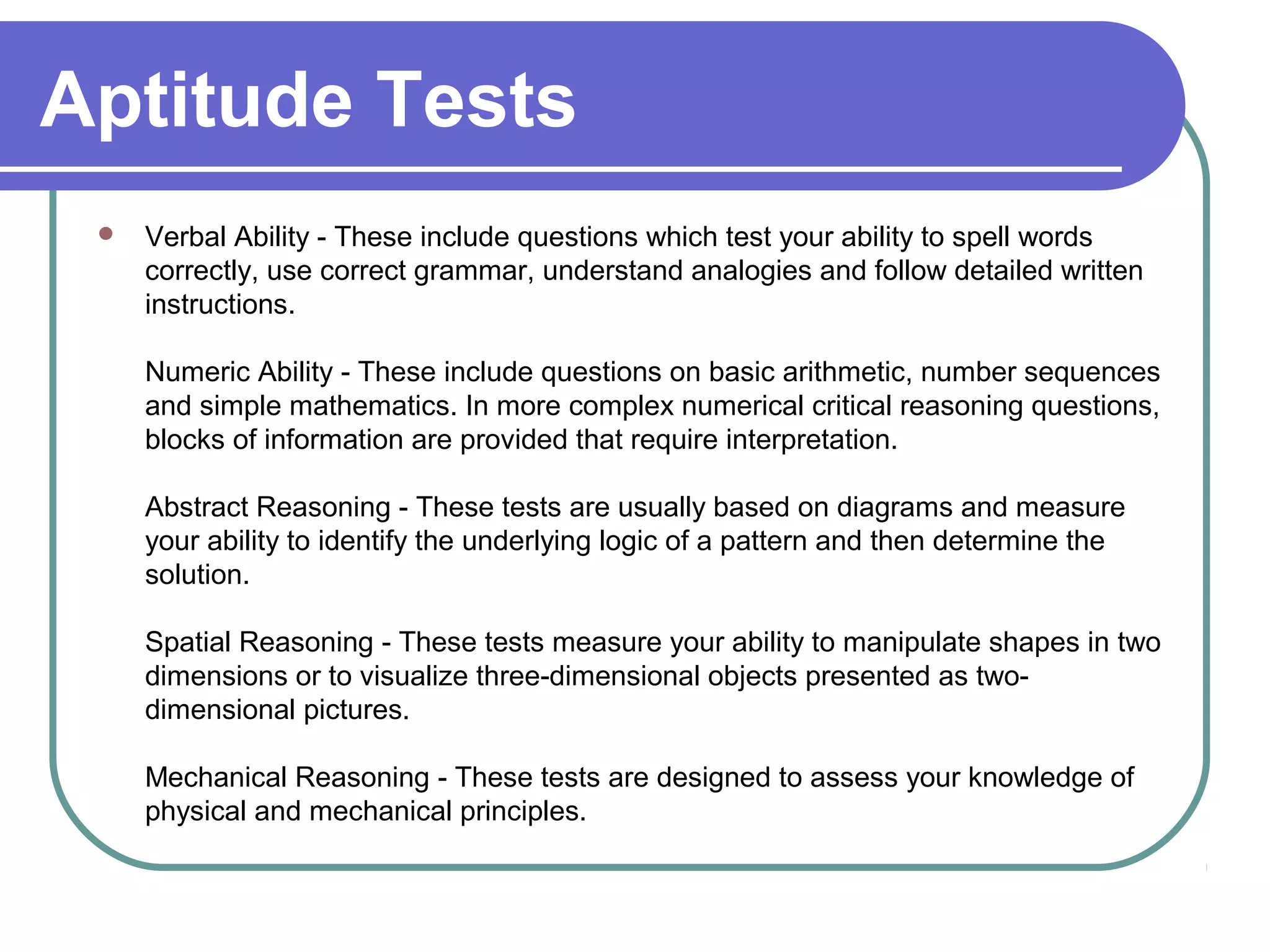 Aptitude Tests

Verbal Ability - These include questions which test your ability to spell words correctly, use correct grammar, understand analogies and follow detailed written instructions.

Numeric Ability - These include questions on basic arithmetic, number sequences and simple mathematics. In more complex numerical critical reasoning questions, blocks of information are provided that require interpretation.

Abstract Reasoning - These tests are usually based on diagrams and measure your ability to identify the underlying logic of a pattern and then determine the solution.

Spatial Reasoning - These tests measure your ability to manipulate shapes in two dimensions or to visualize three-dimensional objects presented as two-dimensional pictures.

Mechanical Reasoning - These tests are designed to assess your knowledge of physical and mechanical principles.